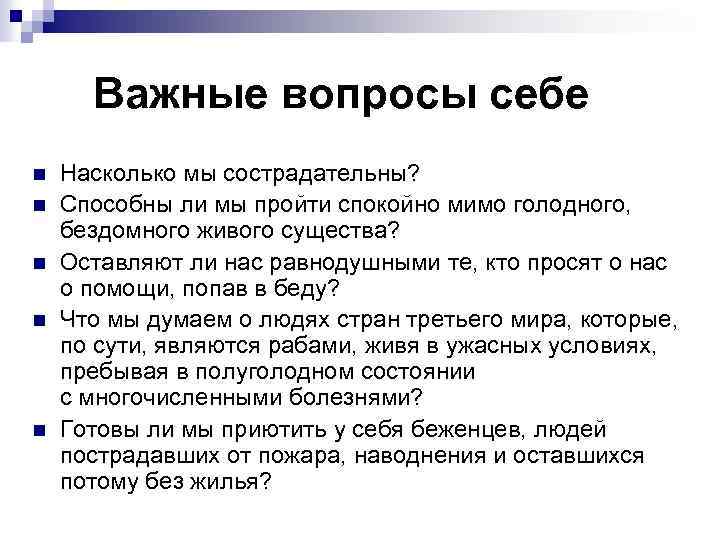 Важные вопросы себе

- Насколько мы сострадательны?
- Способны ли мы пройти спокойно мимо голодного, бездомного живого существа?
- Оставляют ли нас равнодушными те, кто просят о нас о помощи, попав в беду?
- Что мы думаем о людях стран третьего мира, которые, по сути, являются рабами, живя в ужасных условиях, пребывая в полуголодном состоянии с многочисленными болезнями?
- Готовы ли мы приютить у себя беженцев, людей пострадавших от пожара, наводнения и оставшихся потому без жилья?